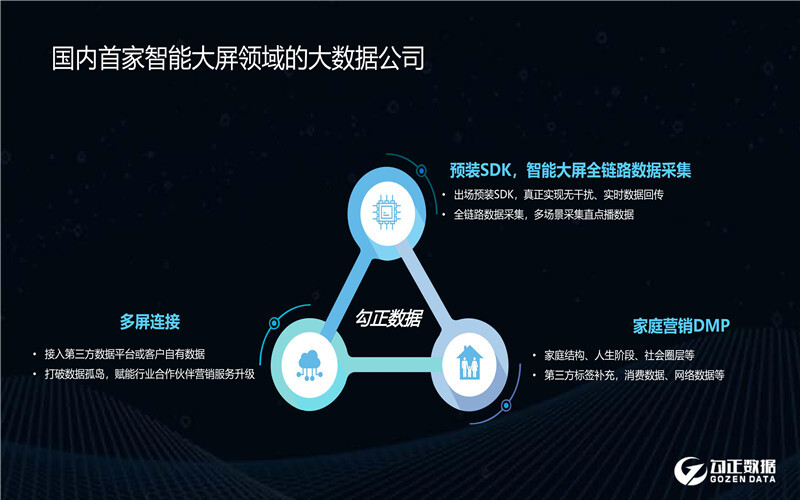 国内首家智能大屏领域的大数据公司

预装SDK，智能大屏全链路数据采集
• 出场预装SDK，真正实现无干扰、实时数据回传
• 全链路数据采集，多场景采集直点播数据

勾正数据

多屏连接
• 接入第三方数据平台或客户自有数据
• 打破数据孤岛，赋能行业合作伙伴营销服务升级

家庭营销DMP
• 家庭结构、人生阶段、社会圈层等
• 第三方标签补充，消费数据、网络数据等

勾正数据
GOZEN DATA